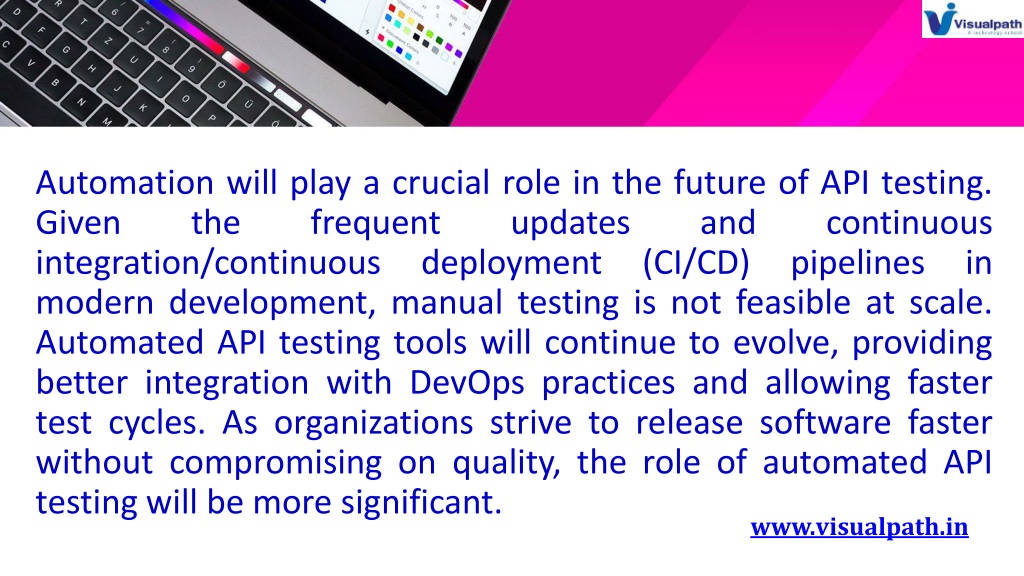 Visualpath
A technology school

Automation will play a crucial role in the future of API testing. Given the frequent updates and continuous integration/continuous deployment (CI/CD) pipelines in modern development, manual testing is not feasible at scale. Automated API testing tools will continue to evolve, providing better integration with DevOps practices and allowing faster test cycles. As organizations strive to release software faster without compromising on quality, the role of automated API testing will be more significant.

www.visualpath.in